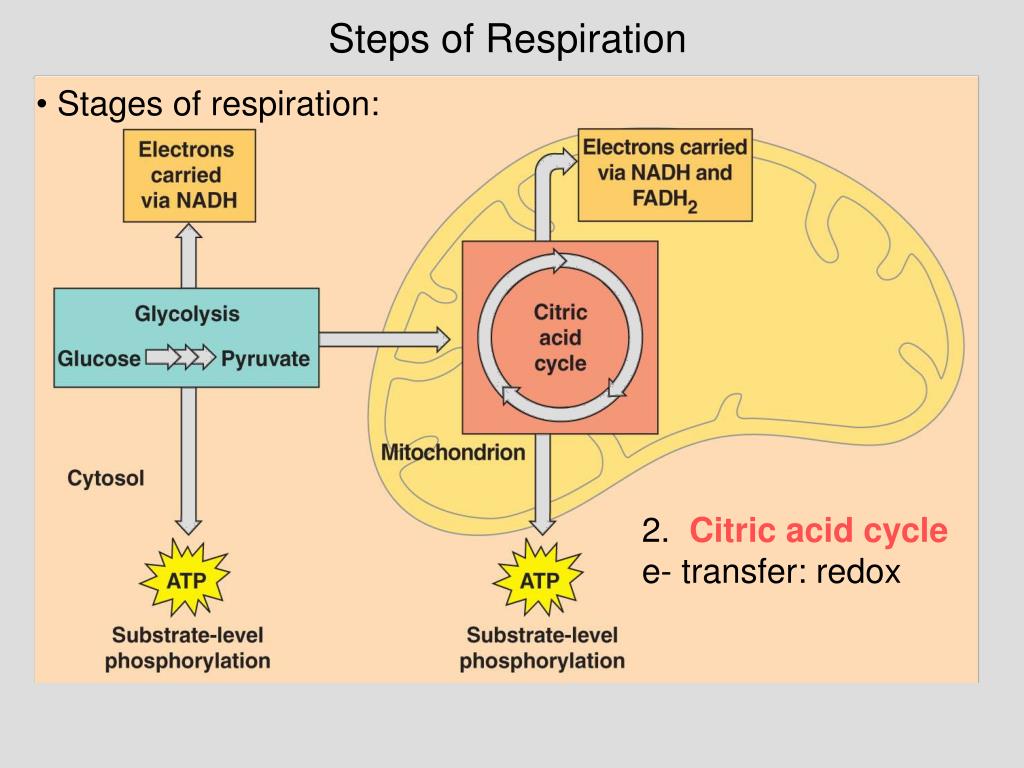 Steps of Respiration

• Stages of respiration:

Electrons carried via NADH

Electrons carried via NADH and $FADH_2$

Glycolysis

Glucose Pyruvate

Citric acid cycle

Mitochondrion

Cytosol

ATP

Substrate-level phosphorylation

ATP

Substrate-level phosphorylation

2. Citric acid cycle
e- transfer: redox